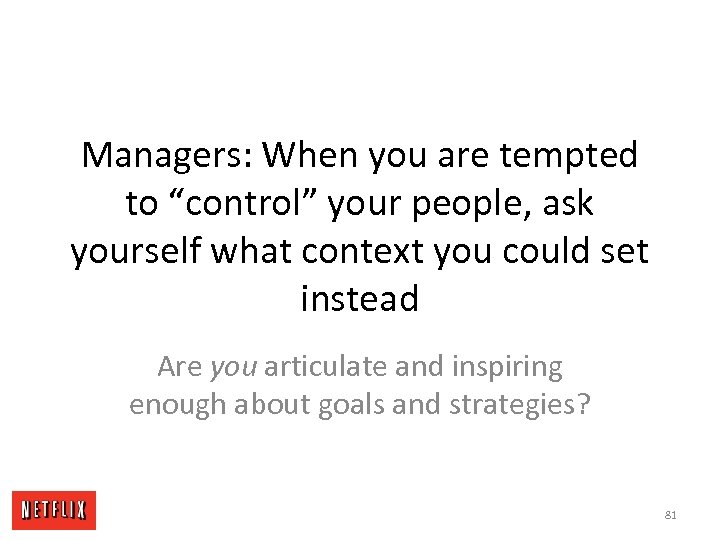 Managers: When you are tempted to “control” your people, ask yourself what context you could set instead

Are you articulate and inspiring enough about goals and strategies?

NETFLIX

81